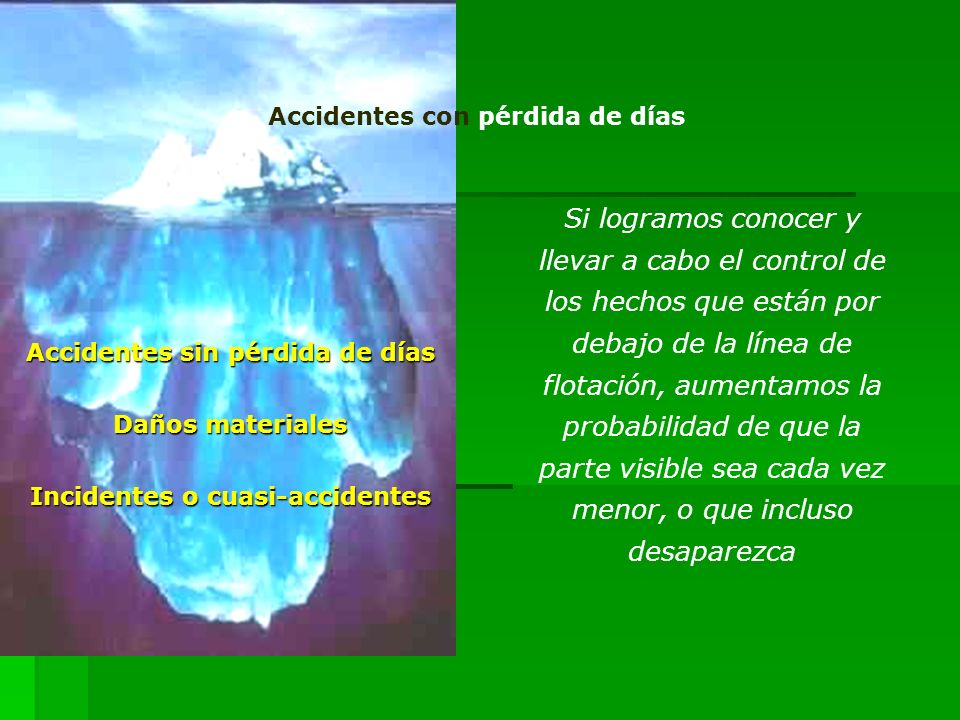 Accidentes con pérdida de días

Accidentes sin pérdida de días

Daños materiales

Incidentes o cuasi-accidentes

Si logramos conocer y llevar a cabo el control de los hechos que están por debajo de la línea de flotación, aumentamos la probabilidad de que la parte visible sea cada vez menor, o que incluso desaparezca